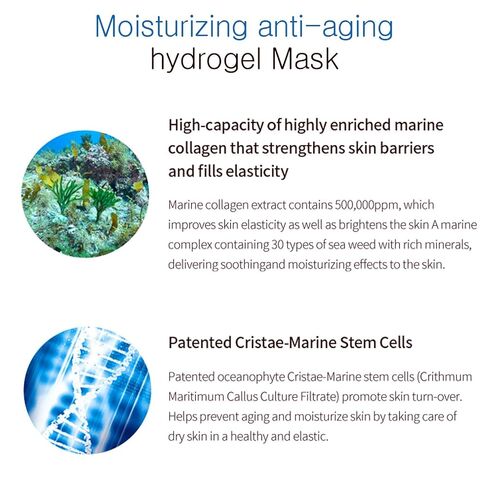 Moisturizing anti-aging
hydrogel Mask

High-capacity of highly enriched marine collagen that strengthens skin barriers and fills elasticity

Marine collagen extract contains 500,000ppm, which improves skin elasticity as well as brightens the skin A marine complex containing 30 types of sea weed with rich minerals, delivering soothingand moisturizing effects to the skin.

Patented Cristae-Marine Stem Cells

Patented oceanophyte Cristae-Marine stem cells (Crithmum Maritimum Callus Culture Filtrate) promote skin turn-over. Helps prevent aging and moisturize skin by taking care of dry skin in a healthy and elastic.